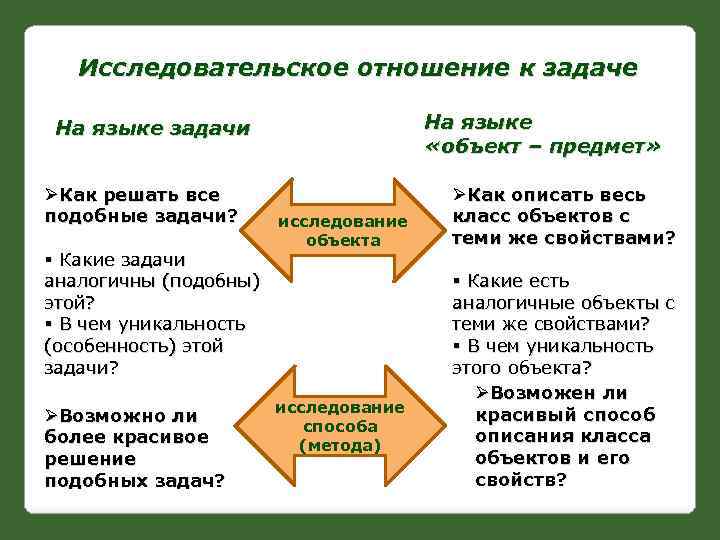 Исследовательское отношение к задаче

На языке задачи

➢Как решать все подобные задачи?

▪ Какие задачи аналогичны (подобны) этой?
▪ В чем уникальность (особенность) этой задачи?

➢Возможно ли более красивое решение подобных задач?

исследование объекта

исследование способа (метода)

На языке «объект – предмет»

➢Как описать весь класс объектов с теми же свойствами?

▪ Какие есть аналогичные объекты с теми же свойствами?
▪ В чем уникальность этого объекта?

➢Возможен ли красивый способ описания класса объектов и его свойств?